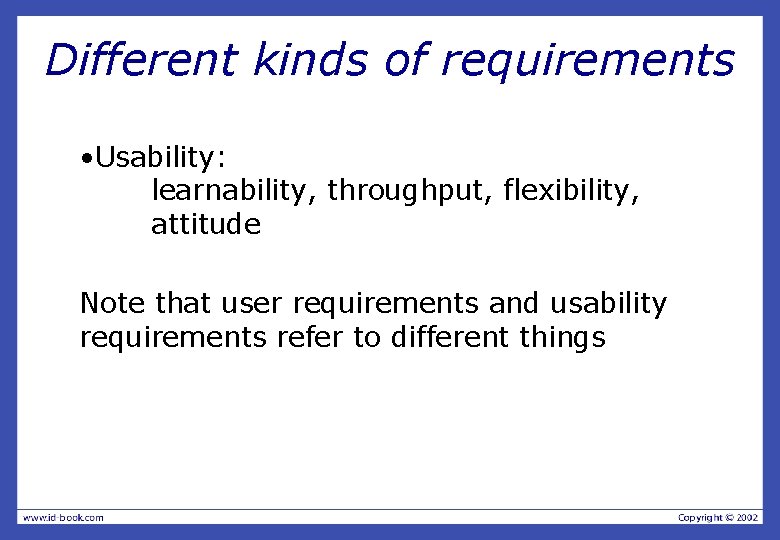 Different kinds of requirements

•Usability:
learnability, throughput, flexibility, attitude

Note that user requirements and usability requirements refer to different things

www.id-book.com

Copyright © 2002